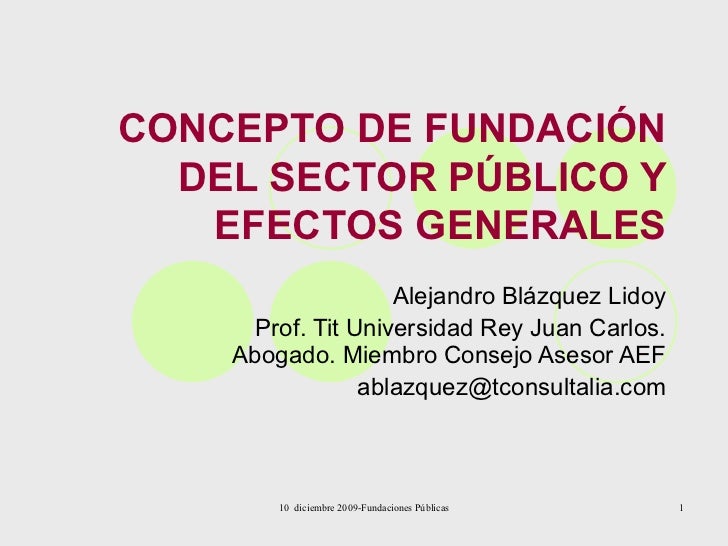 CONCEPTO DE FUNDACIÓN DEL SECTOR PÚBLICO Y EFECTOS GENERALES

Alejandro Blázquez Lidoy

Prof. Tit Universidad Rey Juan Carlos. Abogado. Miembro Consejo Asesor AEF

ablazquez@tconsultalia.com

10 diciembre 2009-Fundaciones Públicas

1